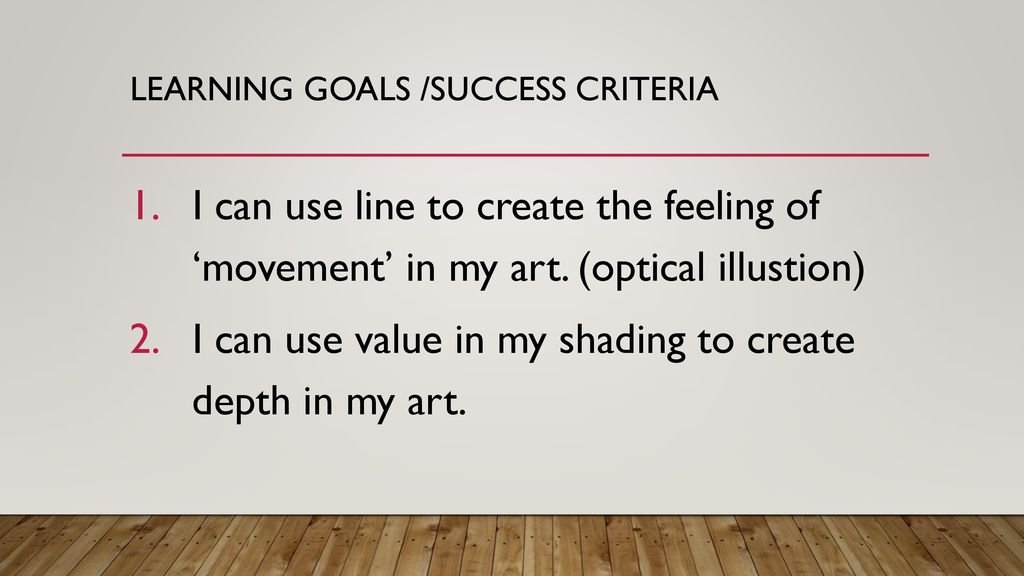 LEARNING GOALS /SUCCESS CRITERIA

1. I can use line to create the feeling of ‘movement’ in my art. (optical illustion)
2. I can use value in my shading to create depth in my art.